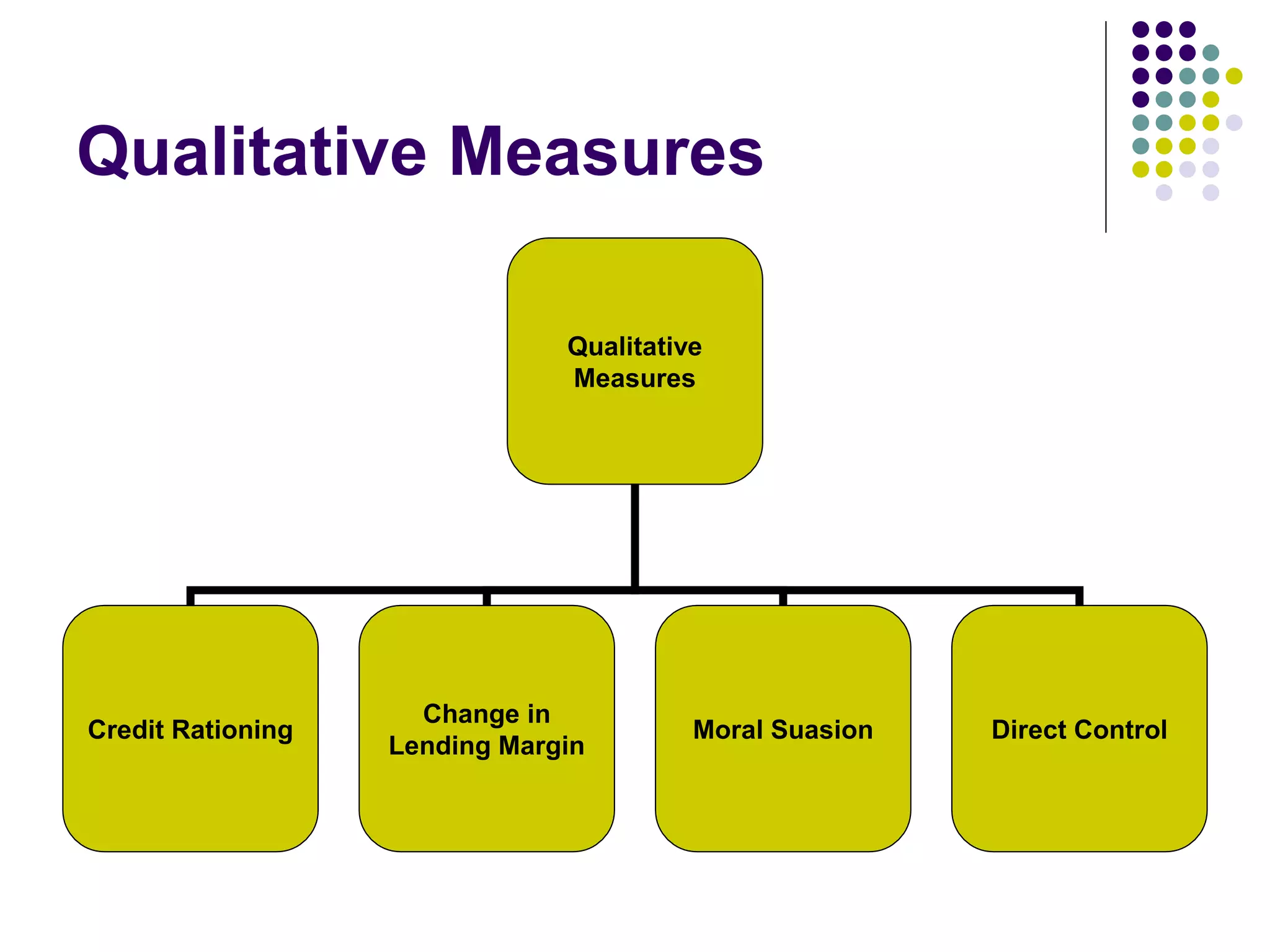 Qualitative Measures

Qualitative Measures

Credit Rationing

Change in Lending Margin

Moral Suasion

Direct Control